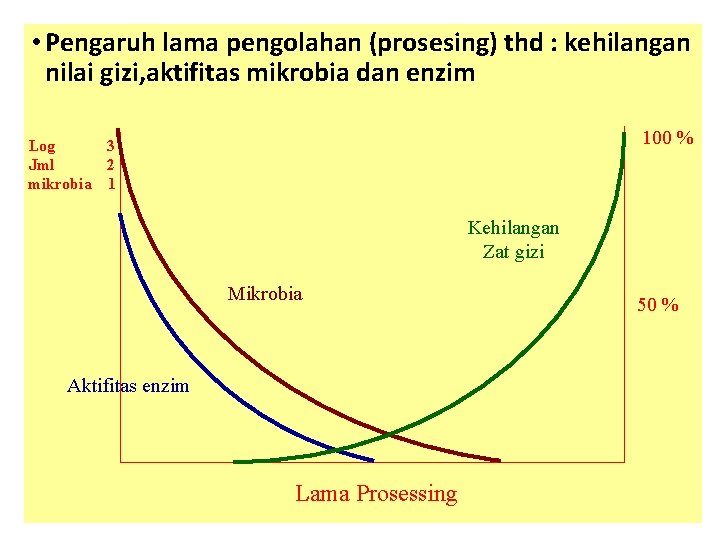 • Pengaruh lama pengolahan (prosesing) thd : kehilangan nilai gizi,aktifitas mikrobia dan enzim

Log 3
Jml 2
mikrobia 1

100 %

Kehilangan Zat gizi

Mikrobia

50 %

Aktifitas enzim

Lama Prosessing